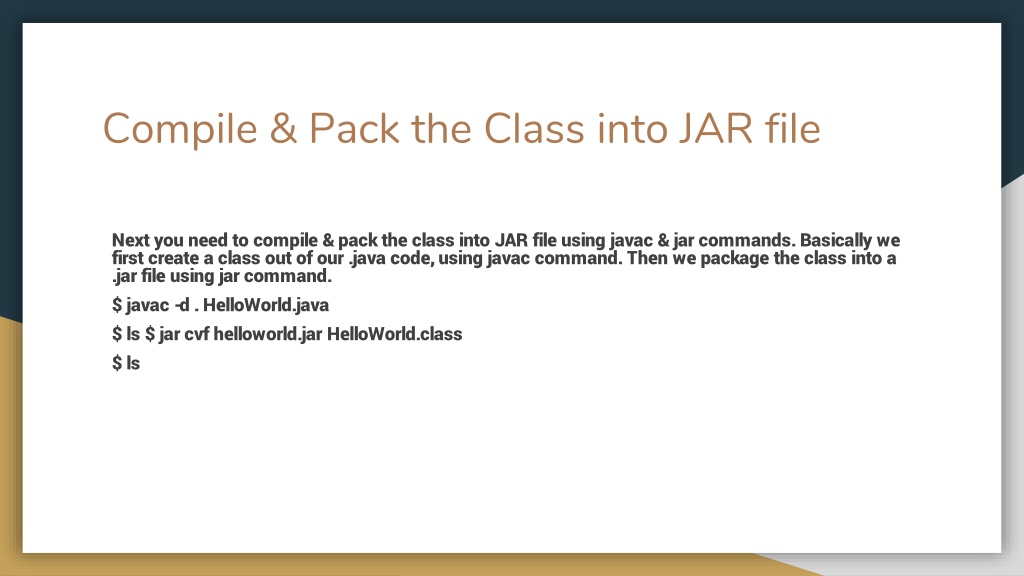 Compile & Pack the Class into JAR file

Next you need to compile & pack the class into JAR file using javac & jar commands. Basically we first create a class out of our .java code, using javac command. Then we package the class into a .jar file using jar command.

$ javac -d . HelloWorld.java

$ ls $ jar cvf helloworld.jar HelloWorld.class

$ ls